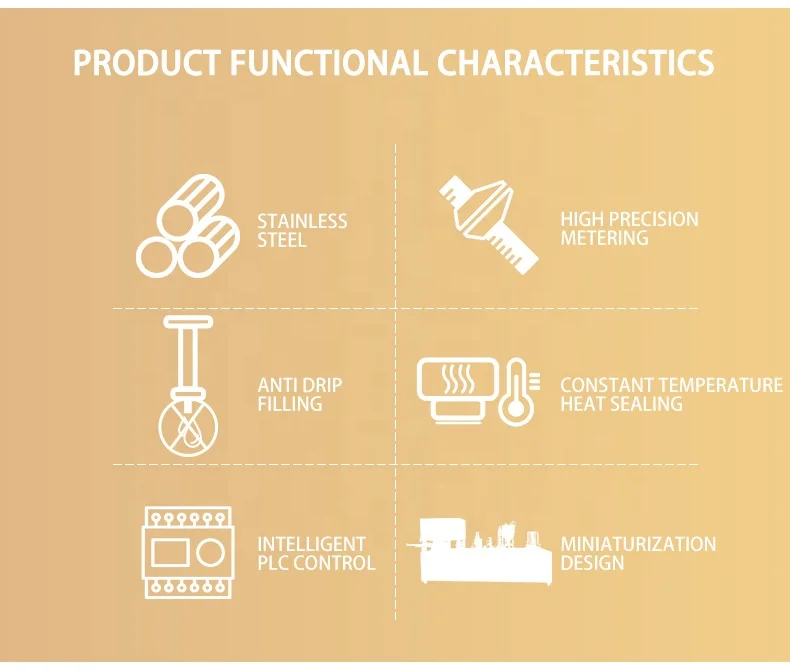 PRODUCT FUNCTIONAL CHARACTERISTICS

STAINLESS STEEL

HIGH PRECISION METERING

ANTI DRIP FILLING

CONSTANT TEMPERATURE HEAT SEALING

INTELLIGENT PLC CONTROL

MINIATURIZATION DESIGN